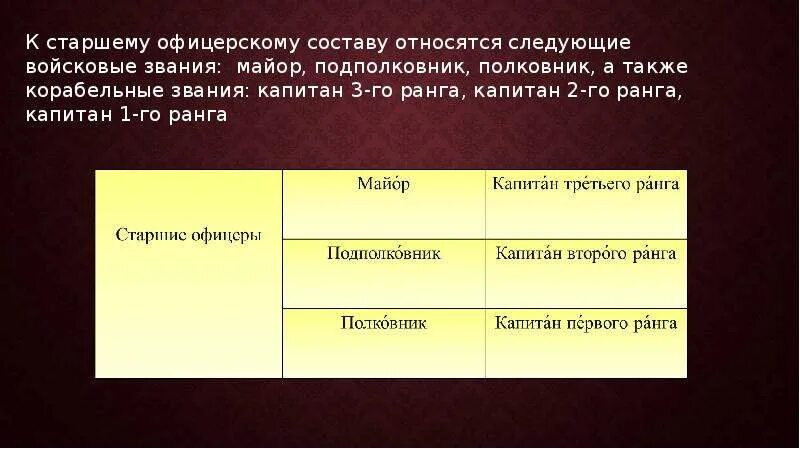 К старшему офицерскому составу относятся следующие войсковые звания: майор, подполковник, полковник, а также корабельные звания: капитан 3-го ранга, капитан 2-го ранга, капитан 1-го ранга

| Старшие офицеры | Майо́р | Капита́н тре́тьего ра́нга |
|---|---|---|
| | Подполко́вник | Капита́н второ́го ра́нга |
| | Полко́вник | Капита́н пе́рвого ра́нга |